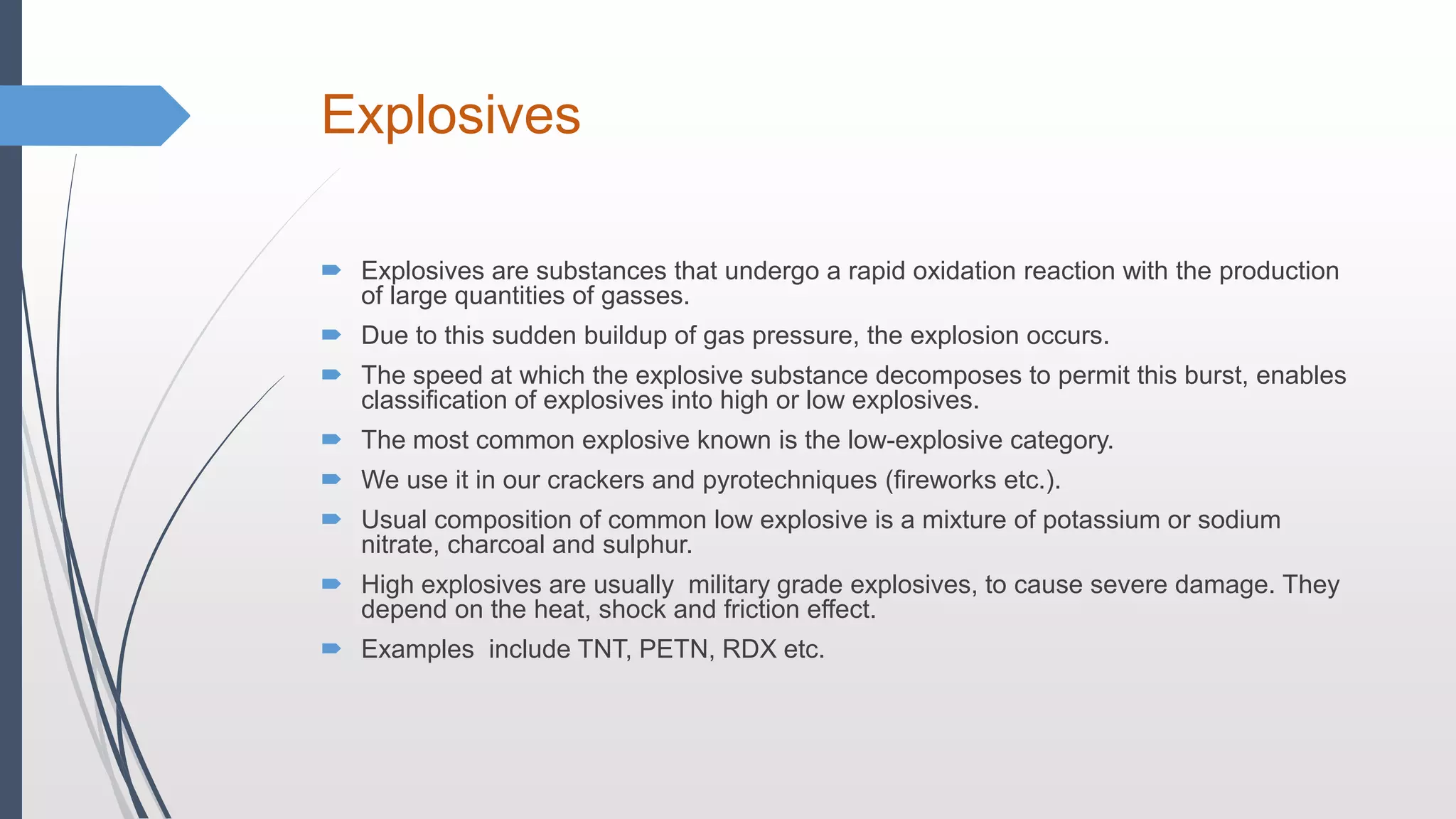 Explosives

Explosives are substances that undergo a rapid oxidation reaction with the production of large quantities of gasses.

Due to this sudden buildup of gas pressure, the explosion occurs.

The speed at which the explosive substance decomposes to permit this burst, enables classification of explosives into high or low explosives.

The most common explosive known is the low-explosive category.

We use it in our crackers and pyrotechniques (fireworks etc.).

Usual composition of common low explosive is a mixture of potassium or sodium nitrate, charcoal and sulphur.

High explosives are usually  military grade explosives, to cause severe damage. They depend on the heat, shock and friction effect.

Examples  include TNT, PETN, RDX etc.